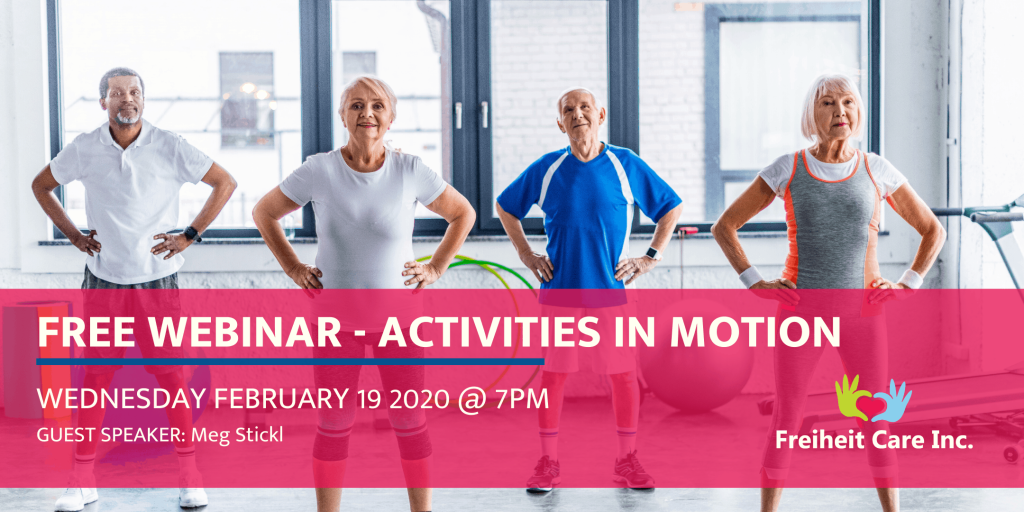 FREE WEBINAR - ACTIVITIES IN MOTION

WEDNESDAY FEBRUARY 19 2020 @ 7PM

GUEST SPEAKER: Meg Stickl

Freiheit Care Inc.